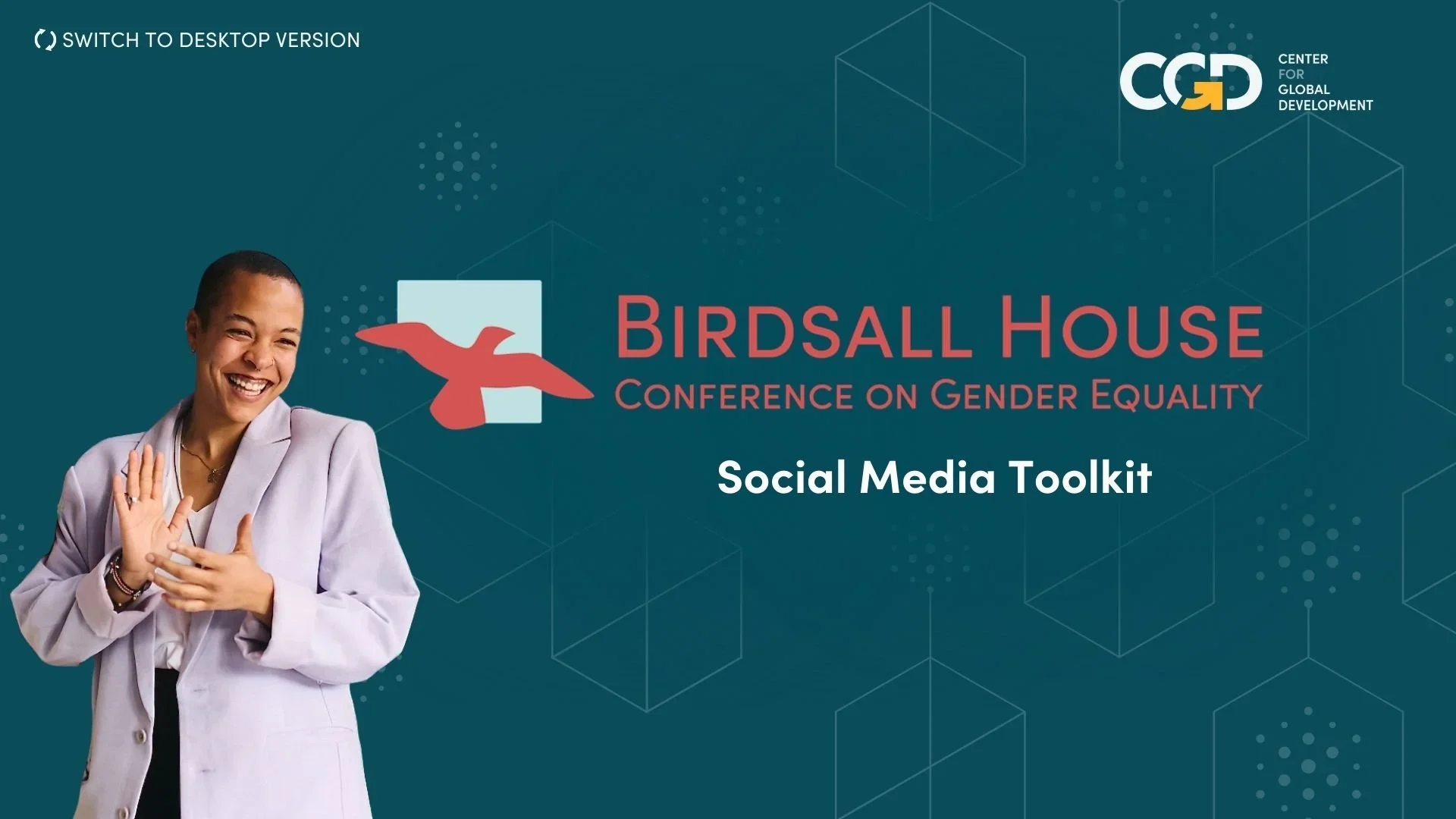 SWITCH TO DESKTOP VERSION

CGD CENTER FOR GLOBAL DEVELOPMENT

BIRDSALL HOUSE
CONFERENCE ON GENDER EQUALITY

Social Media Toolkit